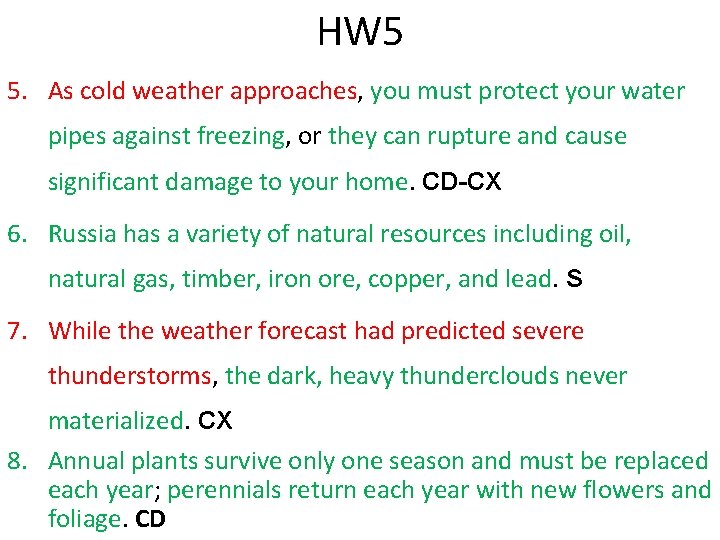 HW5

5. As cold weather approaches, you must protect your water pipes against freezing, or they can rupture and cause significant damage to your home. CD-CX

6. Russia has a variety of natural resources including oil, natural gas, timber, iron ore, copper, and lead. S

7. While the weather forecast had predicted severe thunderstorms, the dark, heavy thunderclouds never materialized. CX

8. Annual plants survive only one season and must be replaced each year; perennials return each year with new flowers and foliage. CD